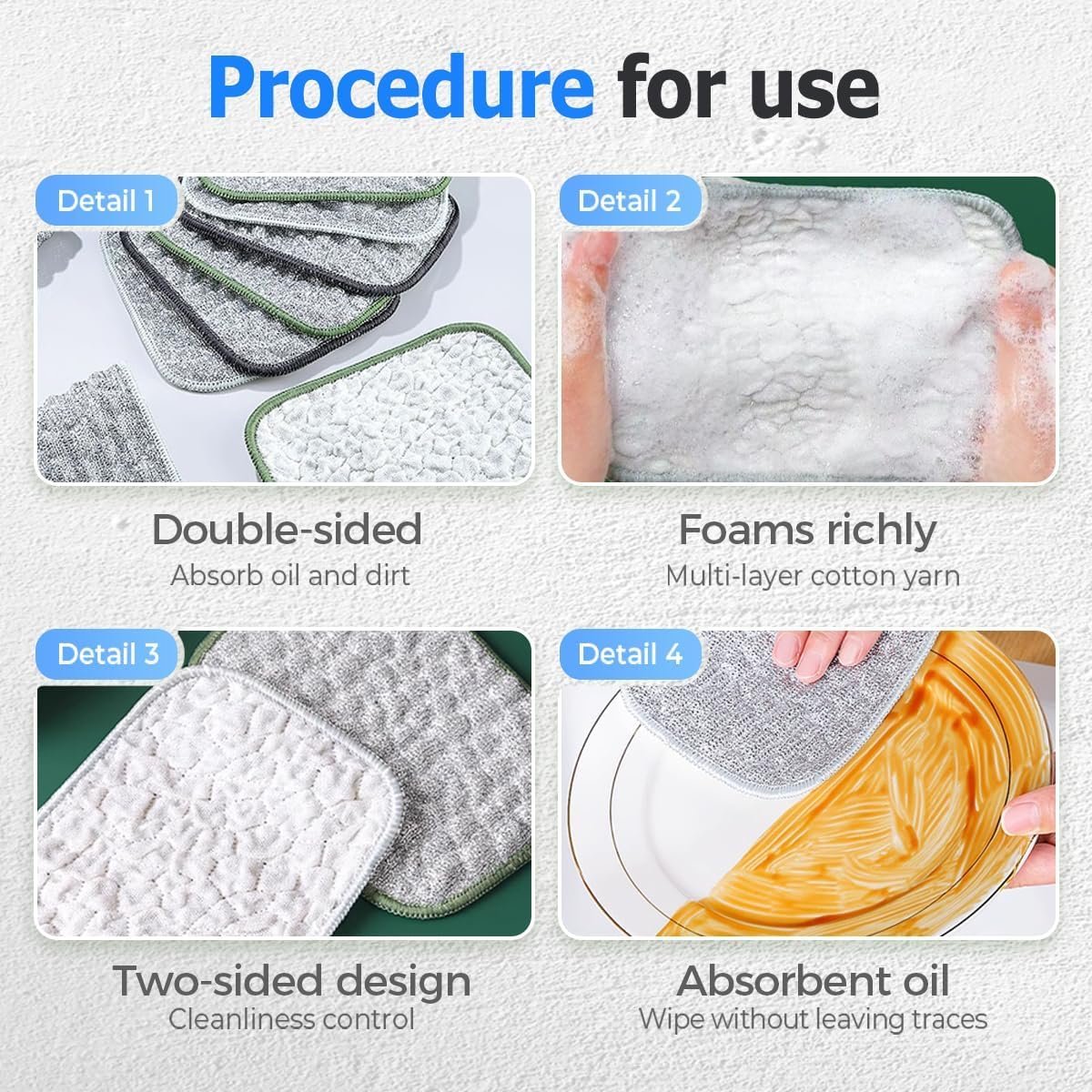 Procedure for use

Detail 1

Double-sided
Absorb oil and dirt

Detail 2

Foams richly
Multi-layer cotton yarn

Detail 3

Two-sided design
Cleanliness control

Detail 4

Absorbent oil
Wipe without leaving traces